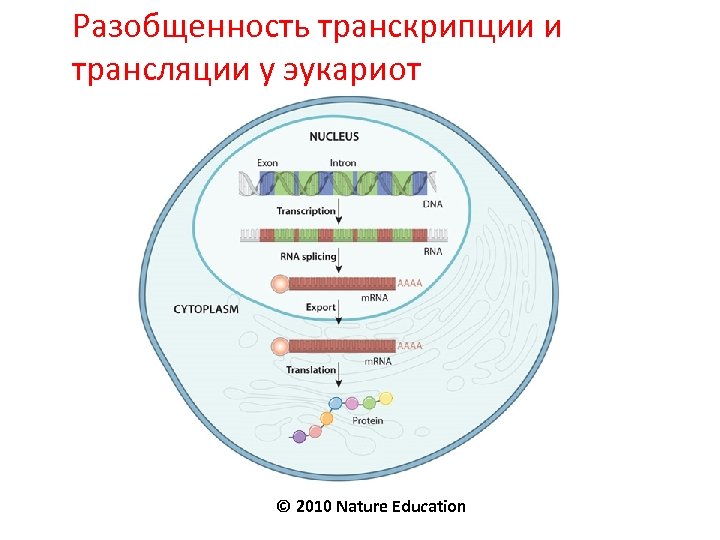 Разобщенность транскрипции и трансляции у эукариот

NUCLEUS

Exon

Intron

DNA

Transcription

RNA

RNA splicing

AAAA

mRNA

CYTOPLASM

Export

AAAA

mRNA

Translation

Protein

© 2010 Nature Education